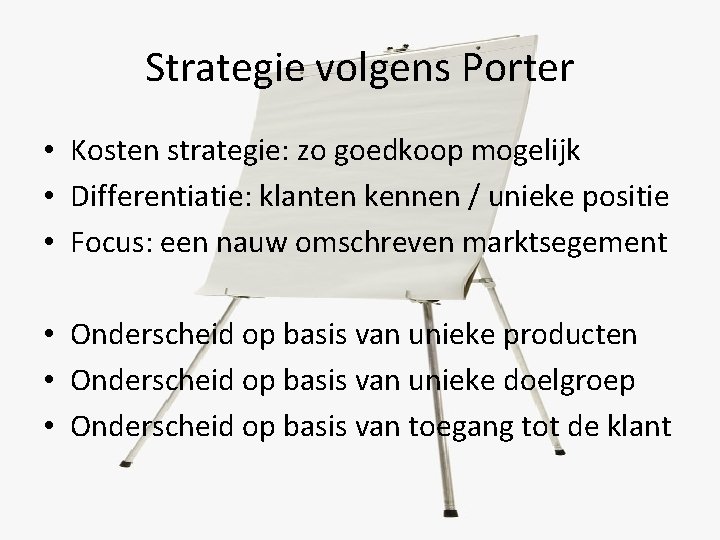 Strategie volgens Porter

• Kosten strategie: zo goedkoop mogelijk
• Differentiatie: klanten kennen / unieke positie
• Focus: een nauw omschreven marktsegement

• Onderscheid op basis van unieke producten
• Onderscheid op basis van unieke doelgroep
• Onderscheid op basis van toegang tot de klant